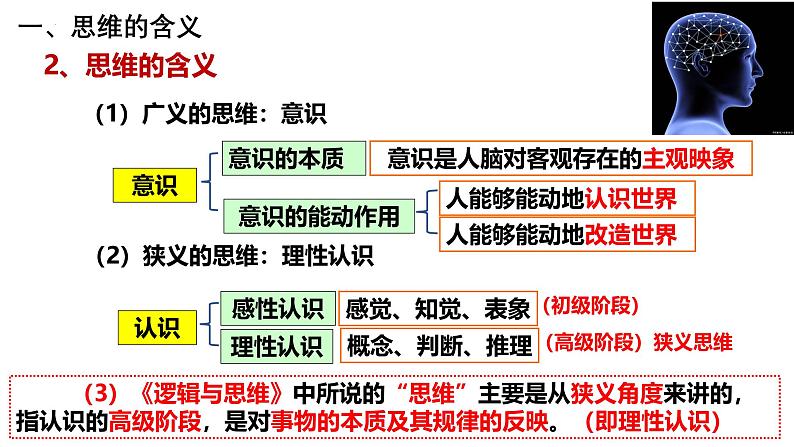 一、思维的含义

2、思维的含义

（1）广义的思维：意识

意识

意识的本质

意识是人脑对客观存在的主观映象

意识的能动作用

人能够能动地认识世界

人能够能动地改造世界

（2）狭义的思维：理性认识

认识

感性认识

感觉、知觉、表象

（初级阶段）

理性认识

概念、判断、推理

（高级阶段）狭义思维

（3）《逻辑与思维》中所说的“思维”主要是从狭义角度来讲的，指认识的高级阶段，是对事物的本质及其规律的反映。（即理性认识）